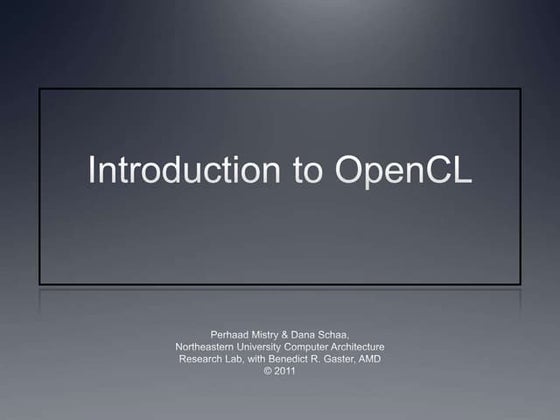 Introduction to OpenCL

Perhaad Mistry & Dana Schaa, Northeastern University Computer Architecture Research Lab, with Benedict R. Gaster, AMD
© 2011